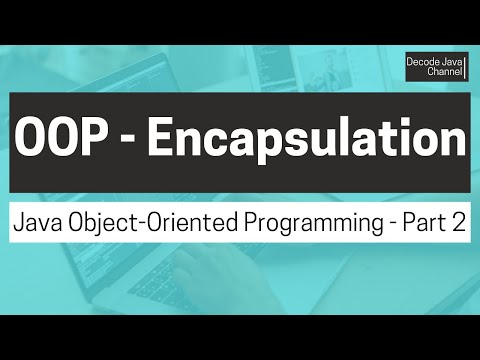 Decode Java Channel

OOP - Encapsulation

Java Object-Oriented Programming - Part 2